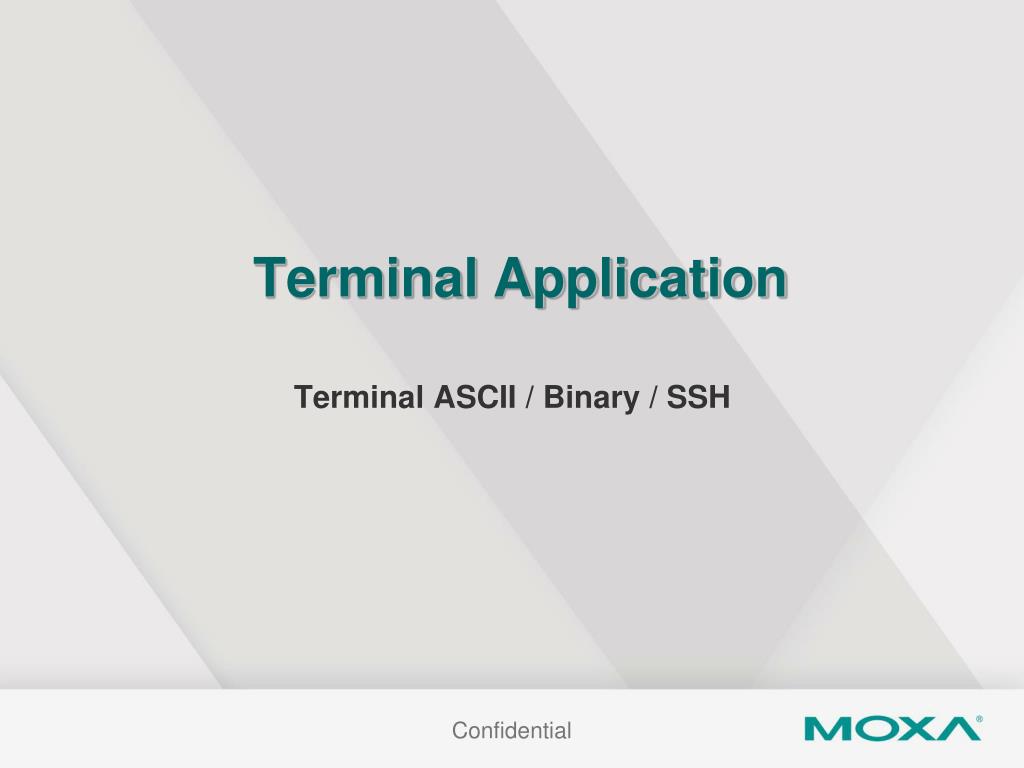 Terminal Application

Terminal ASCII / Binary / SSH

Confidential

MOXA®